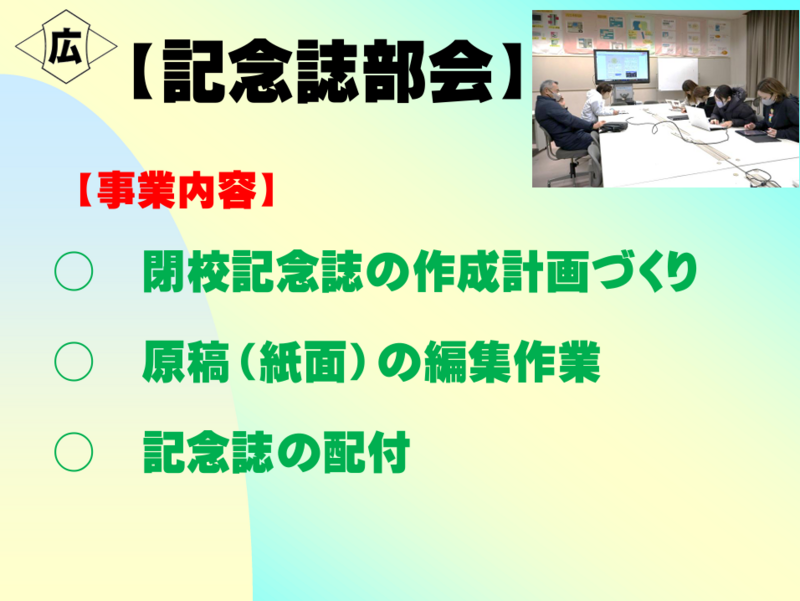 広

【記念誌部会】

【事業内容】

○　閉校記念誌の作成計画づくり

○　原稿（紙面）の編集作業

○　記念誌の配付